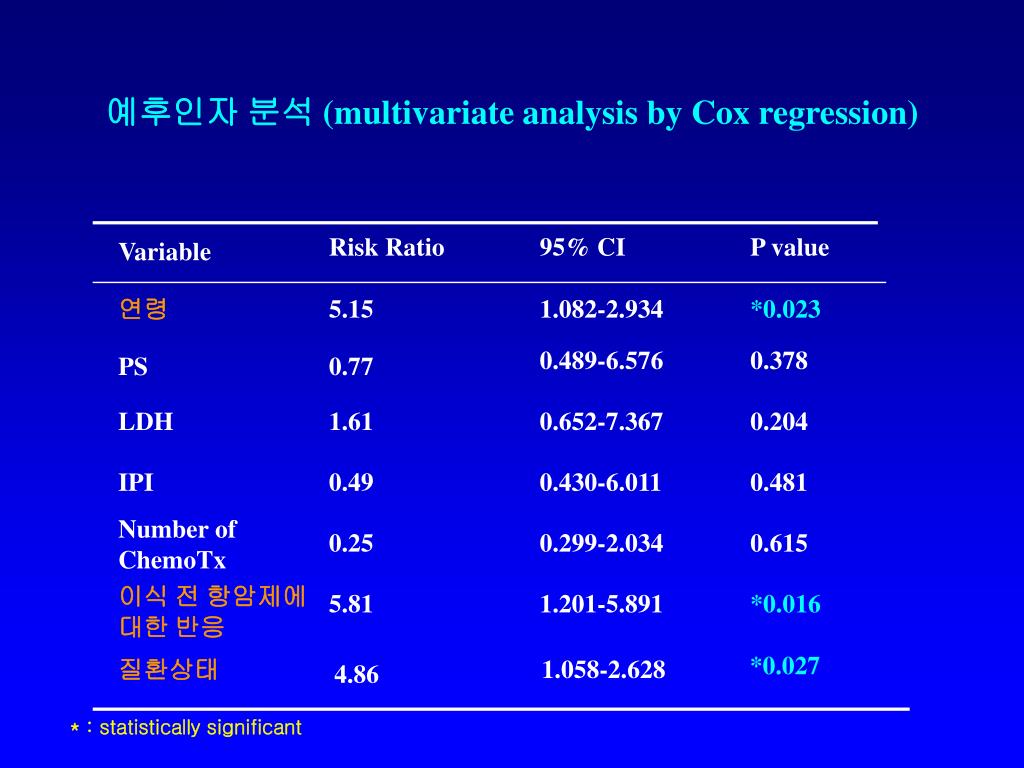 예후인자 분석 (multivariate analysis by Cox regression)

| Variable | Risk Ratio | 95% CI | P value |
|---|---|---|---|
| 연령 | 5.15 | 1.082-2.934 | *0.023 |
| PS | 0.77 | 0.489-6.576 | 0.378 |
| LDH | 1.61 | 0.652-7.367 | 0.204 |
| IPI | 0.49 | 0.430-6.011 | 0.481 |
| Number of ChemoTx | 0.25 | 0.299-2.034 | 0.615 |
| 이식 전 항암제에 대한 반응 | 5.81 | 1.201-5.891 | *0.016 |
| 질환상태 | 4.86 | 1.058-2.628 | *0.027 |

* : statistically significant